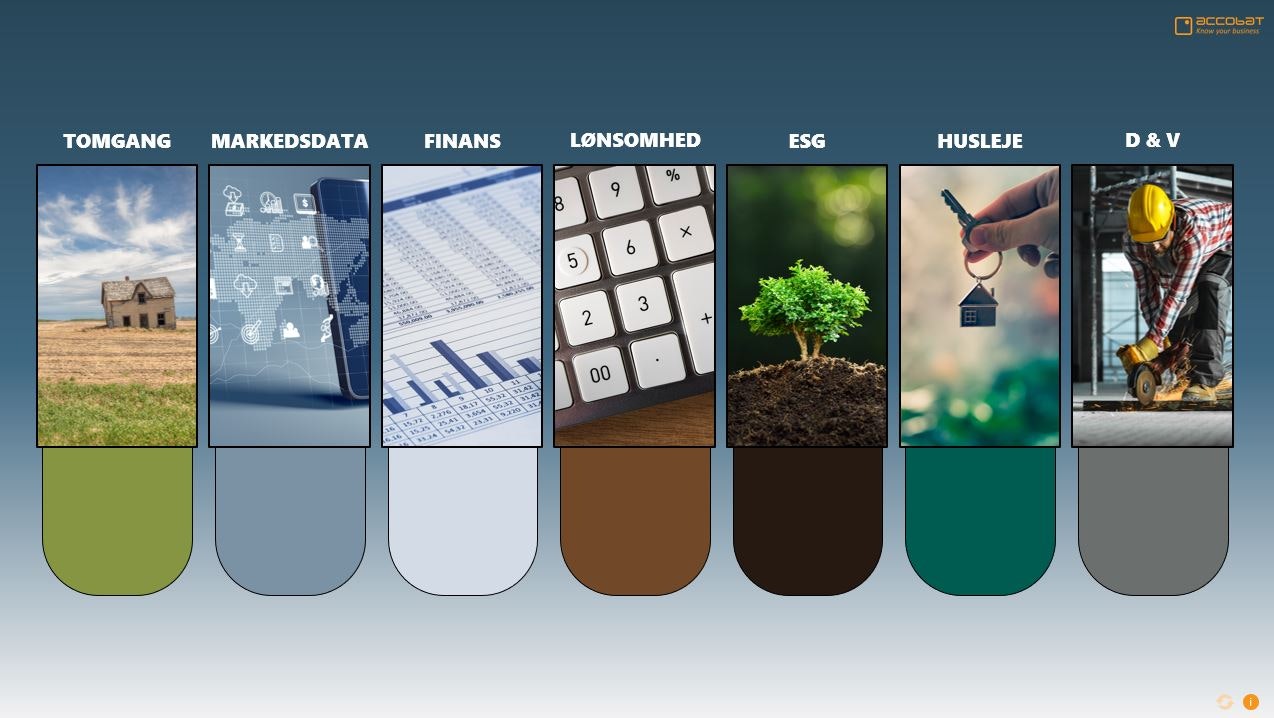 accobat
Know your business

TOMGANG

MARKEDSDATA

FINANS

LØNSOMHED

ESG

HUSLEJE

D & V